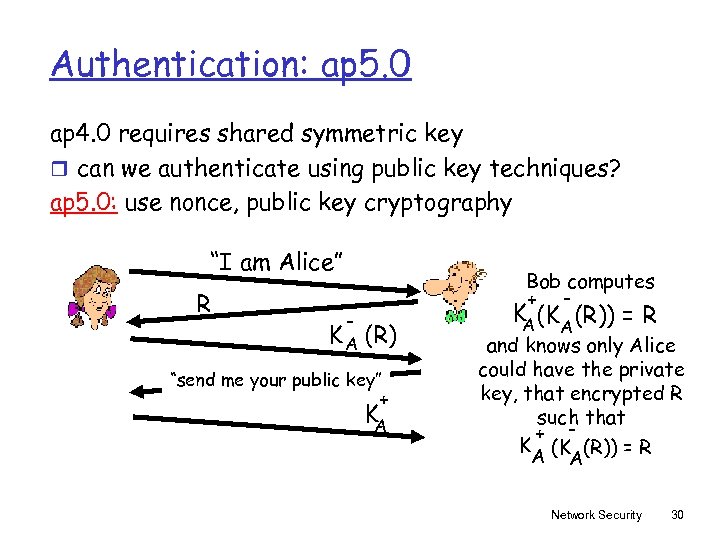 Authentication: ap5.0

ap4.0 requires shared symmetric key

❒ can we authenticate using public key techniques?

ap5.0: use nonce, public key cryptography

"I am Alice"

R

$K_A^-(R)$

"send me your public key"

$K_A^+$

Bob computes $K_A^+(K_A^-(R)) = R$ and knows only Alice could have the private key, that encrypted R such that $K_A^+(K_A^-(R)) = R$

Network Security 30